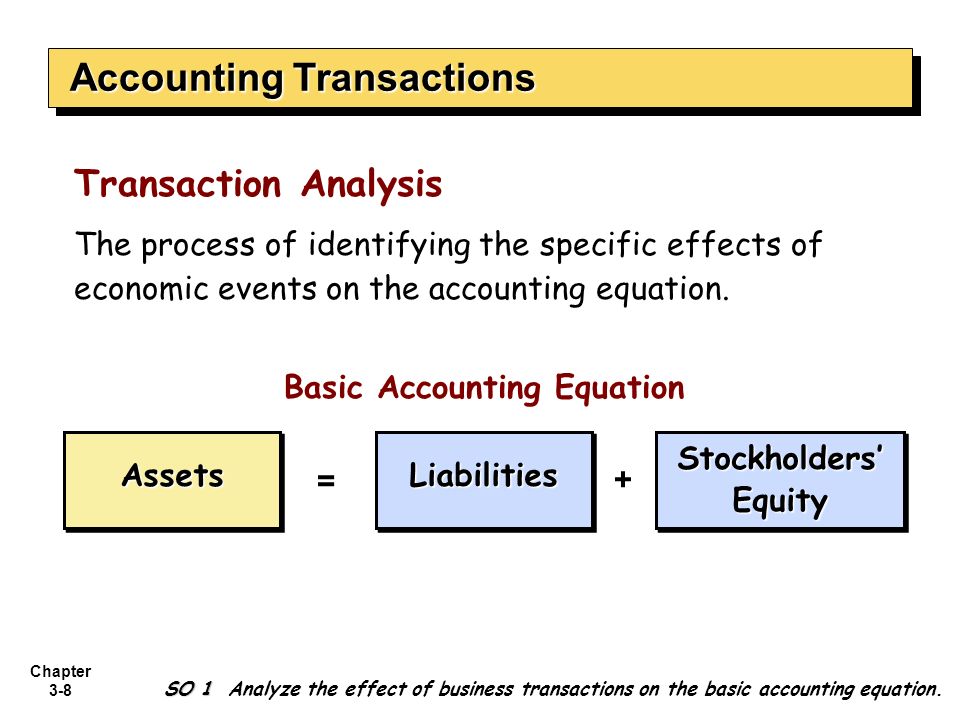 Accounting Transactions

Transaction Analysis

The process of identifying the specific effects of economic events on the accounting equation.

Basic Accounting Equation

Assets = Liabilities + Stockholders' Equity

Chapter 3-8

SO 1 Analyze the effect of business transactions on the basic accounting equation.